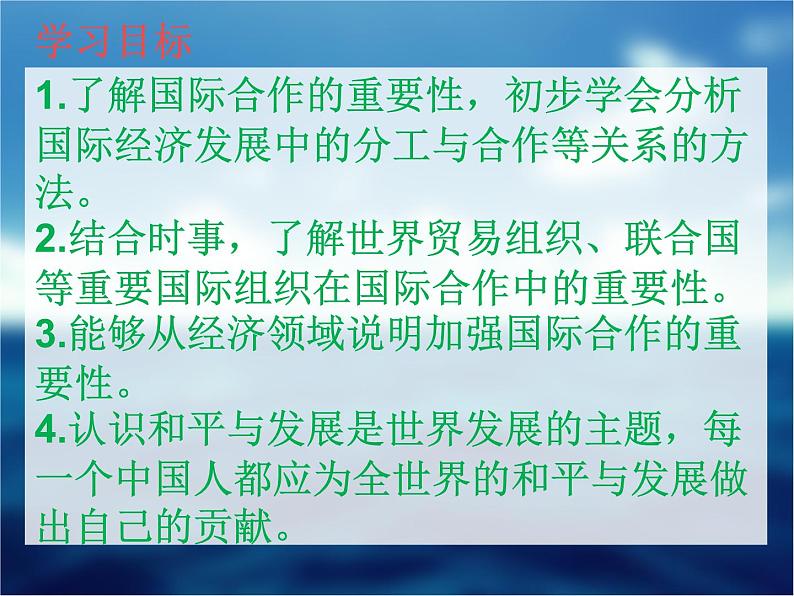 学习目标

1.了解国际合作的重要性，初步学会分析国际经济发展中的分工与合作等关系的方法。

2.结合时事，了解世界贸易组织、联合国等重要国际组织在国际合作中的重要性。

3.能够从经济领域说明加强国际合作的重要性。

4.认识和平与发展是世界发展的主题，每一个中国人都应为全世界的和平与发展做出自己的贡献。